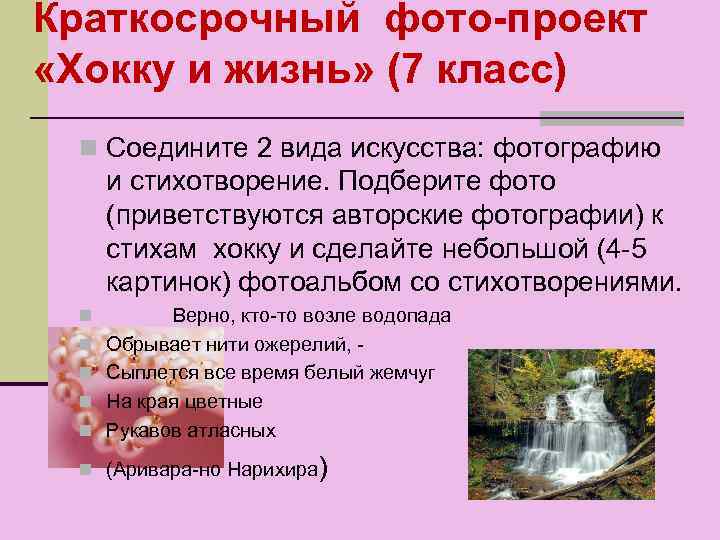 Краткосрочный фото-проект «Хокку и жизнь» (7 класс)

Соедините 2 вида искусства: фотографию и стихотворение. Подберите фото (приветствуются авторские фотографии) к стихам хокку и сделайте небольшой (4-5 картинок) фотоальбом со стихотворениями.

Верно, кто-то возле водопада

Обрывает нити ожерелий, -

Сыплется все время белый жемчуг

На края цветные

Рукавов атласных

(Аривара-но Нарихира)